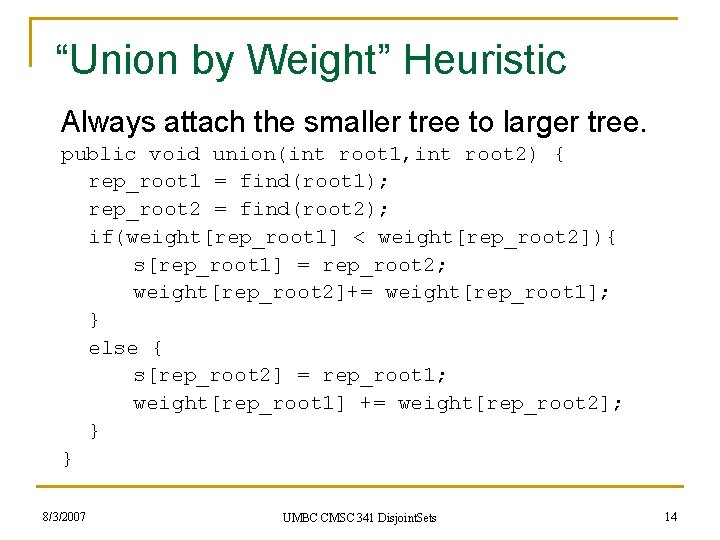 “Union by Weight” Heuristic

Always attach the smaller tree to larger tree.

public void union(int root1,int root2) {
  rep_root1 = find(root1);
  rep_root2 = find(root2);
  if(weight[rep_root1] < weight[rep_root2]){
    s[rep_root1] = rep_root2;
    weight[rep_root2]+= weight[rep_root1];
  }
  else {
    s[rep_root2] = rep_root1;
    weight[rep_root1] += weight[rep_root2];
  }
}

8/3/2007

UMBC CMSC 341 DisjointSets

14